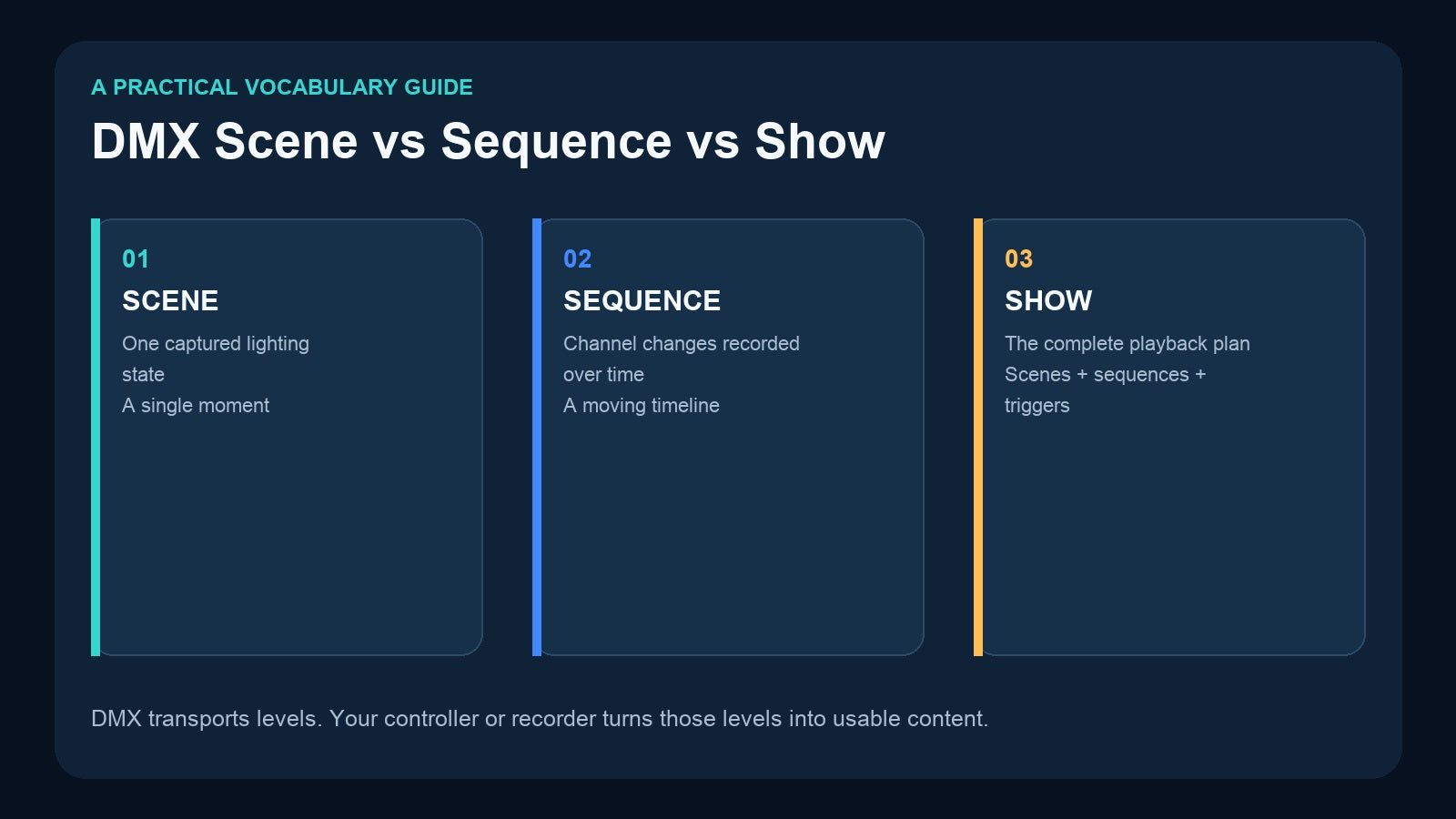 A PRACTICAL VOCABULARY GUIDE

DMX Scene vs Sequence vs Show

01

SCENE

One captured lighting state
A single moment

02

SEQUENCE

Channel changes recorded over time
A moving timeline

03

SHOW

The complete playback plan
Scenes + sequences + triggers

DMX transports levels. Your controller or recorder turns those levels into usable content.